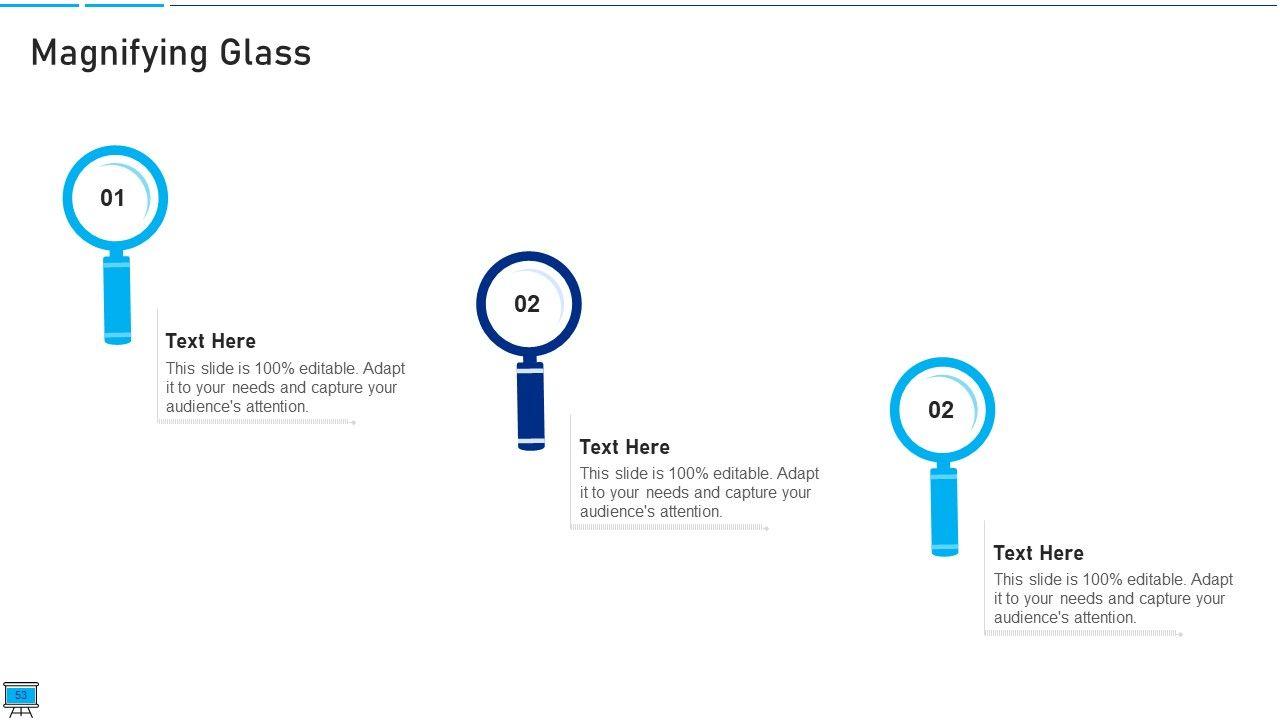 Magnifying Glass

01

Text Here

This slide is 100% editable. Adapt it to your needs and capture your audience's attention.

02

Text Here

This slide is 100% editable. Adapt it to your needs and capture your audience's attention.

02

Text Here

This slide is 100% editable. Adapt it to your needs and capture your audience's attention.

53